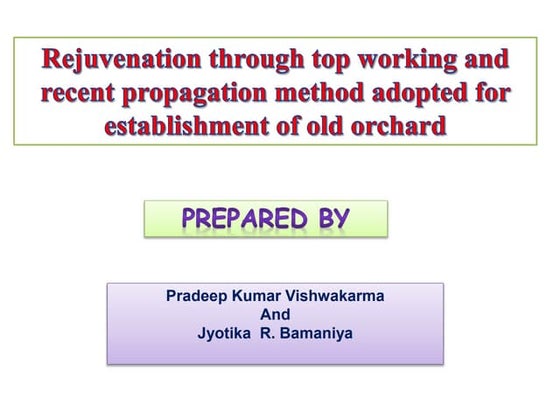 Rejuvenation through top working and recent propagation method adopted for establishment of old orchard

PREPARED BY

Pradeep Kumar Vishwakarma
And
Jyotika R. Bamaniya